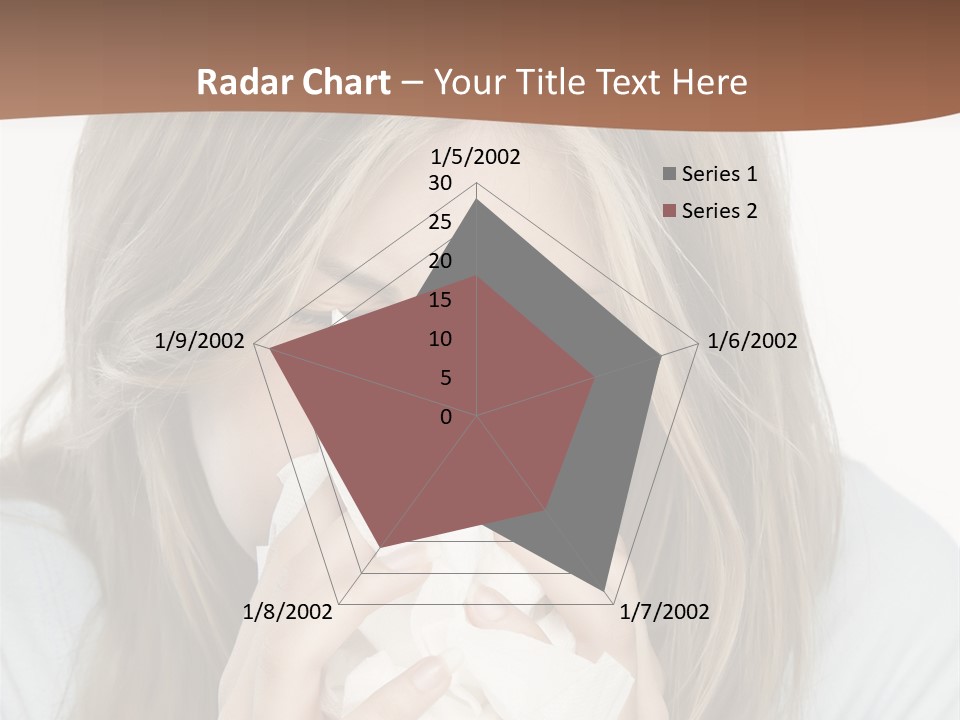 Radar Chart – Your Title Text Here

1/5/2002

30
25
20
15
10
5
0

1/6/2002

1/7/2002

1/8/2002

1/9/2002

Series 1
Series 2